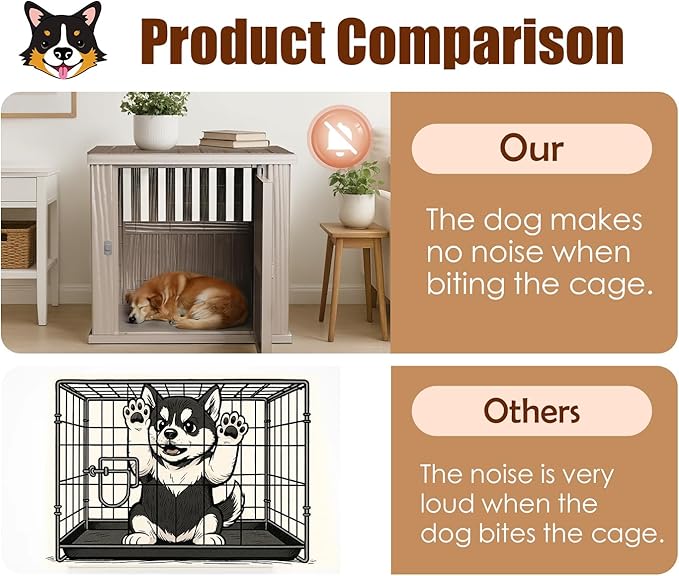 Product Comparison

Our

The dog makes no noise when biting the cage.

Others

The noise is very loud when the dog bites the cage.